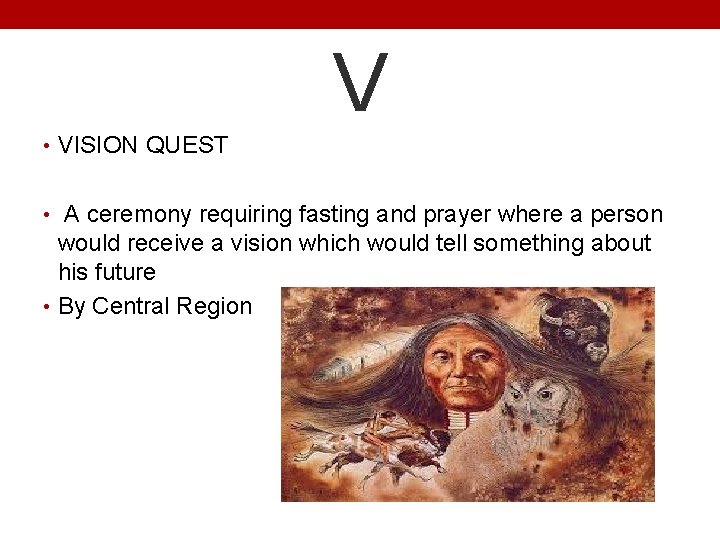 V

• VISION QUEST

• A ceremony requiring fasting and prayer where a person would receive a vision which would tell something about his future

• By Central Region